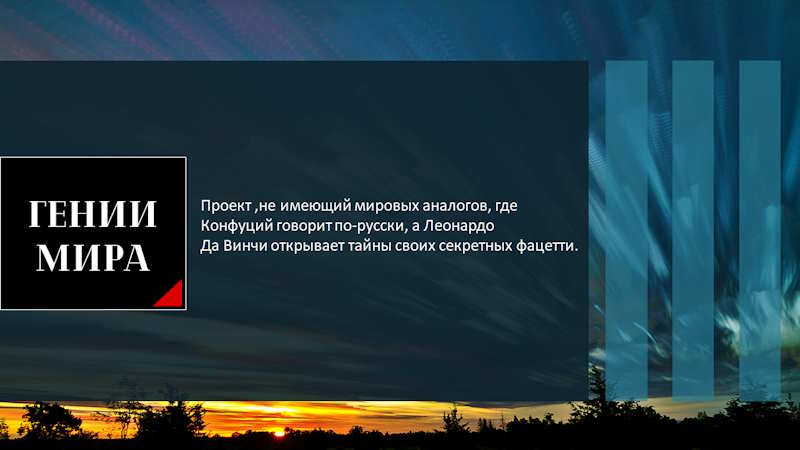 ГЕНИИ
МИРА

Проект ,не имеющий мировых аналогов, где Конфуций говорит по-русски, а Леонардо Да Винчи открывает тайны своих секретных фацетти.